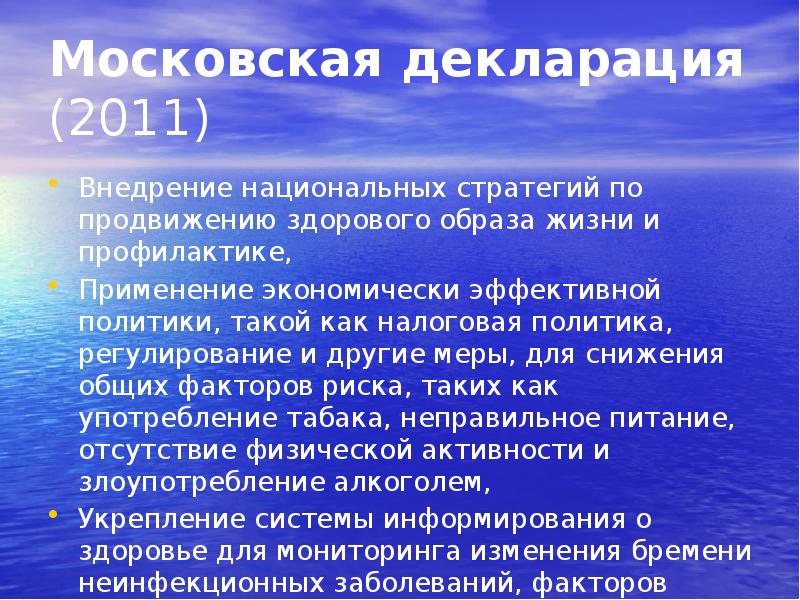 Московская декларация (2011)

• Внедрение национальных стратегий по продвижению здорового образа жизни и профилактике,

• Применение экономически эффективной политики, такой как налоговая политика, регулирование и другие меры, для снижения общих факторов риска, таких как употребление табака, неправильное питание, отсутствие физической активности и злоупотребление алкоголем,

• Укрепление системы информирования о здоровье для мониторинга изменения бремени неинфекционных заболеваний, факторов